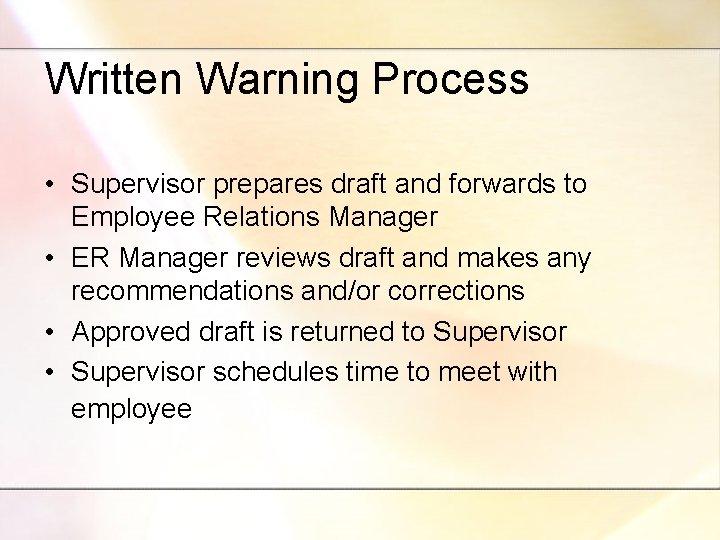 Written Warning Process

• Supervisor prepares draft and forwards to Employee Relations Manager
• ER Manager reviews draft and makes any recommendations and/or corrections
• Approved draft is returned to Supervisor
• Supervisor schedules time to meet with employee